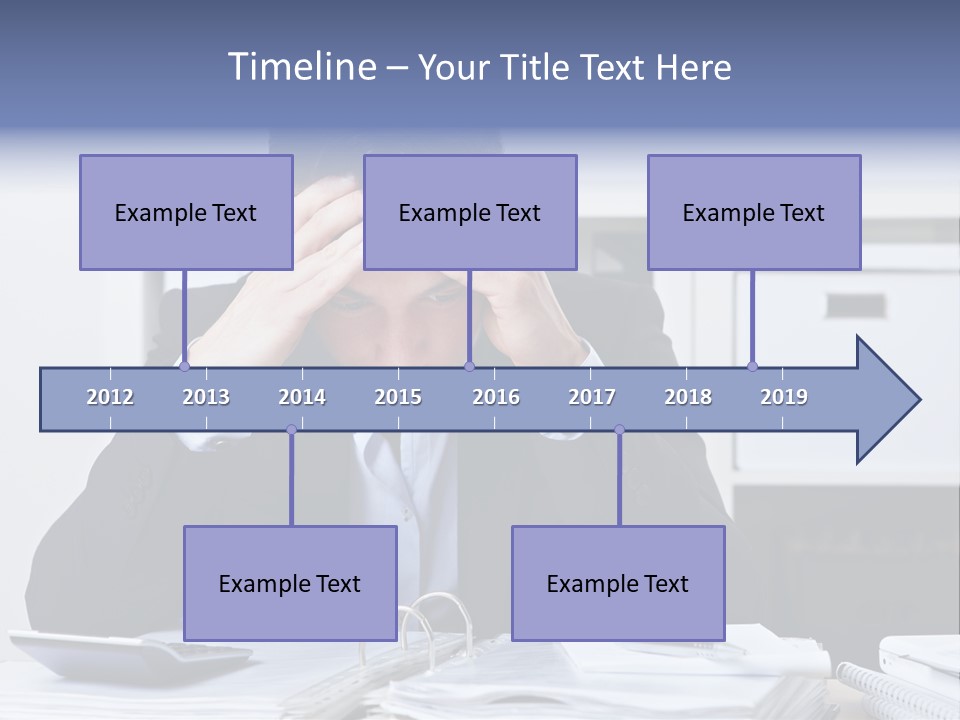 Timeline – Your Title Text Here

Example Text

Example Text

Example Text

2012 2013 2014 2015 2016 2017 2018 2019

Example Text

Example Text